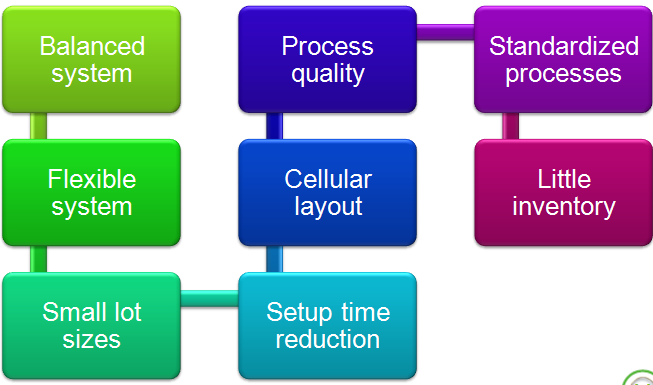 Balanced system

Flexible system

Small lot sizes

Setup time reduction

Cellular layout

Process quality

Standardized processes

Little inventory